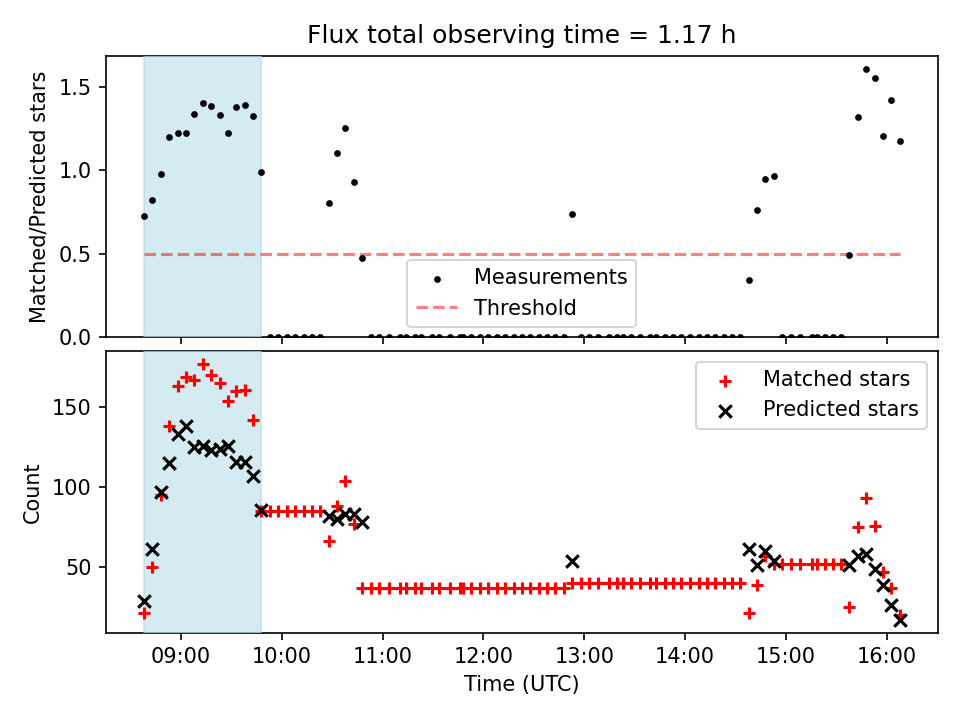 Flux total observing time = 1.17 h

Matched/Predicted stars

1.5
1.0
0.5
0.0

Measurements
Threshold

Count

150
100
50

Matched stars
Predicted stars

09:00
10:00
11:00
12:00
13:00
14:00
15:00
16:00

Time (UTC)